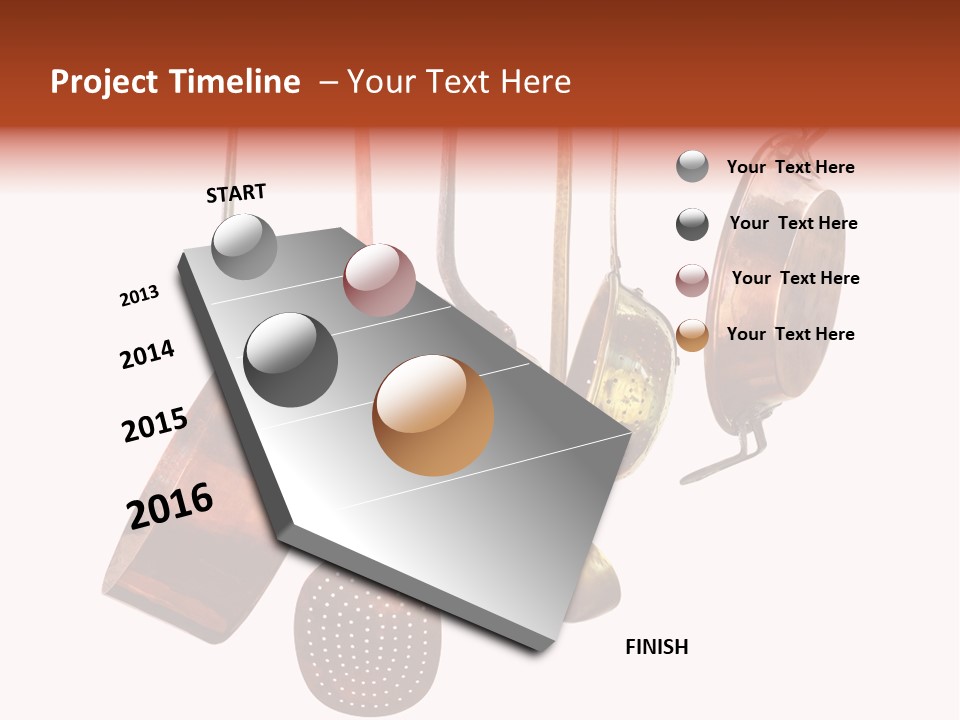 Project Timeline – Your Text Here

START

2013

2014

2015

2016

FINISH

Your Text Here

Your Text Here

Your Text Here

Your Text Here